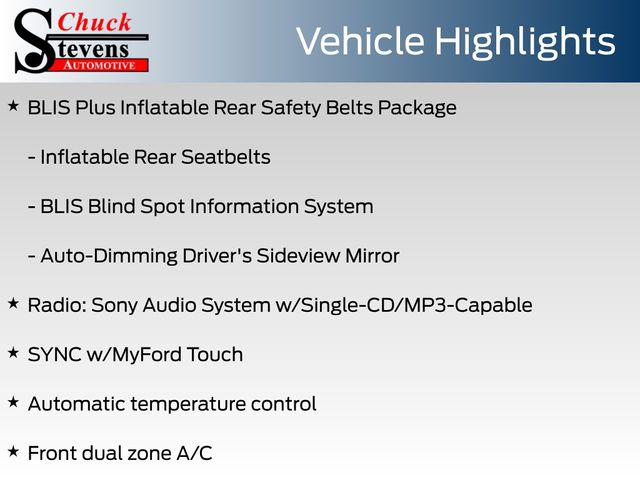 Chuck Stevens AUTOMOTIVE

Vehicle Highlights

★ BLIS Plus Inflatable Rear Safety Belts Package

- Inflatable Rear Seatbelts

- BLIS Blind Spot Information System

- Auto-Dimming Driver's Sideview Mirror

★ Radio: Sony Audio System w/Single-CD/MP3-Capable

★ SYNC w/MyFord Touch

★ Automatic temperature control

★ Front dual zone A/C